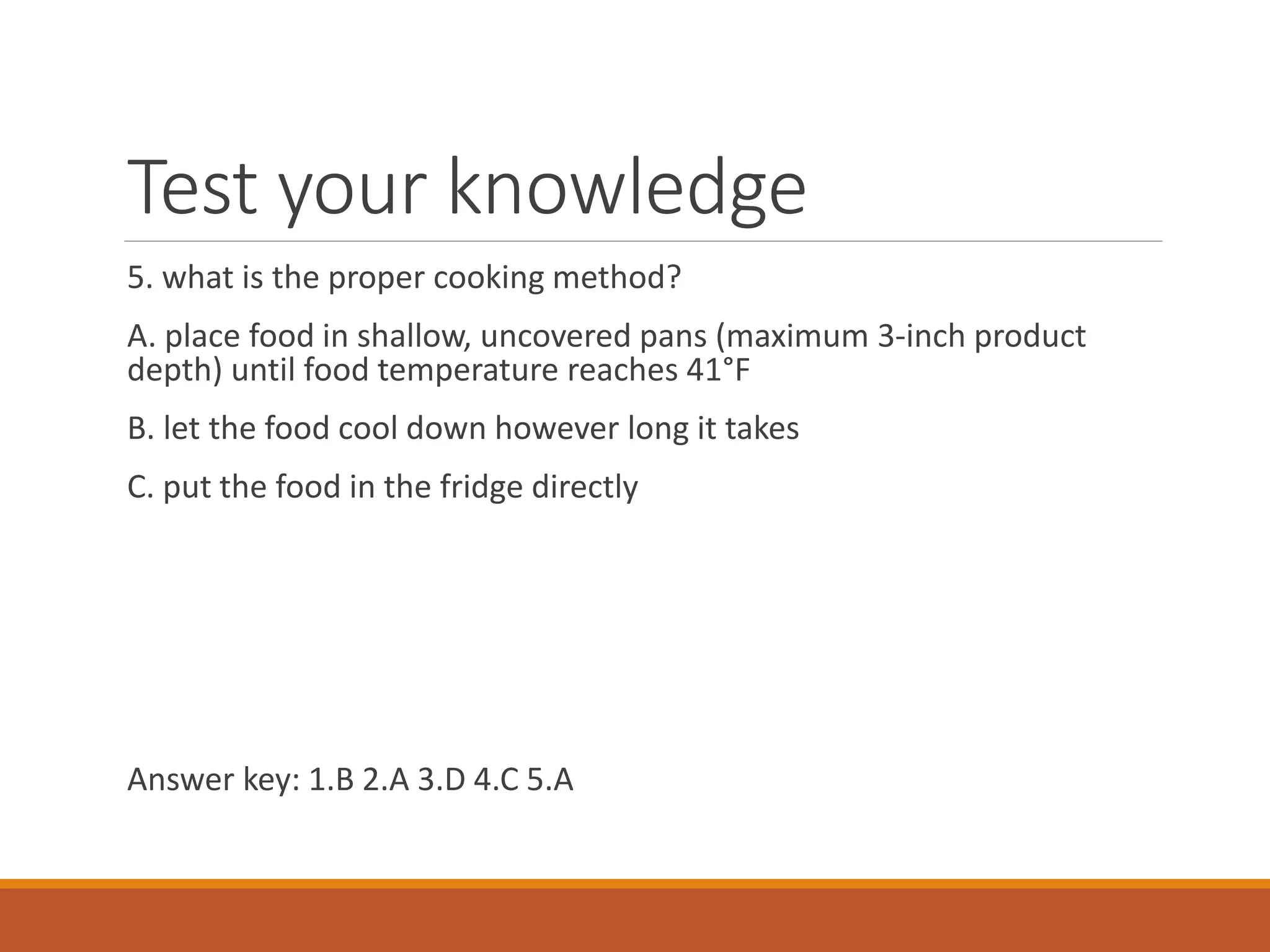 Test your knowledge

5. what is the proper cooking method?

A. place food in shallow, uncovered pans (maximum 3-inch product depth) until food temperature reaches 41°F

B. let the food cool down however long it takes

C. put the food in the fridge directly

Answer key: 1.B 2.A 3.D 4.C 5.A